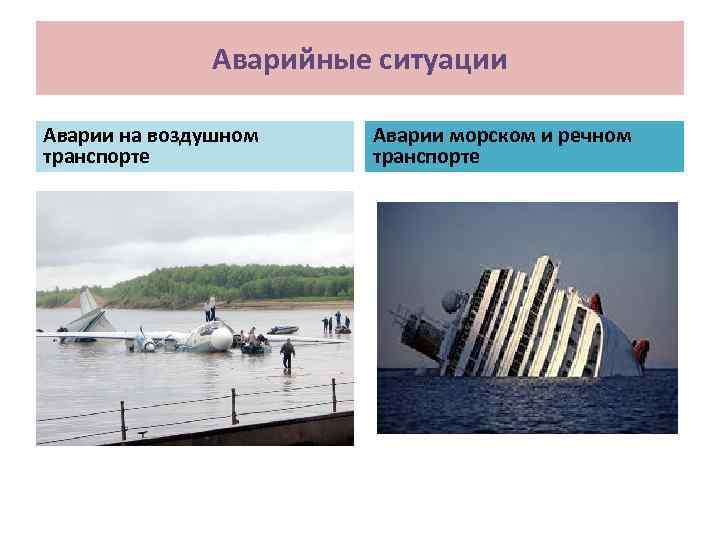 Аварийные ситуации

Аварии на воздушном транспорте

Аварии морском и речном транспорте